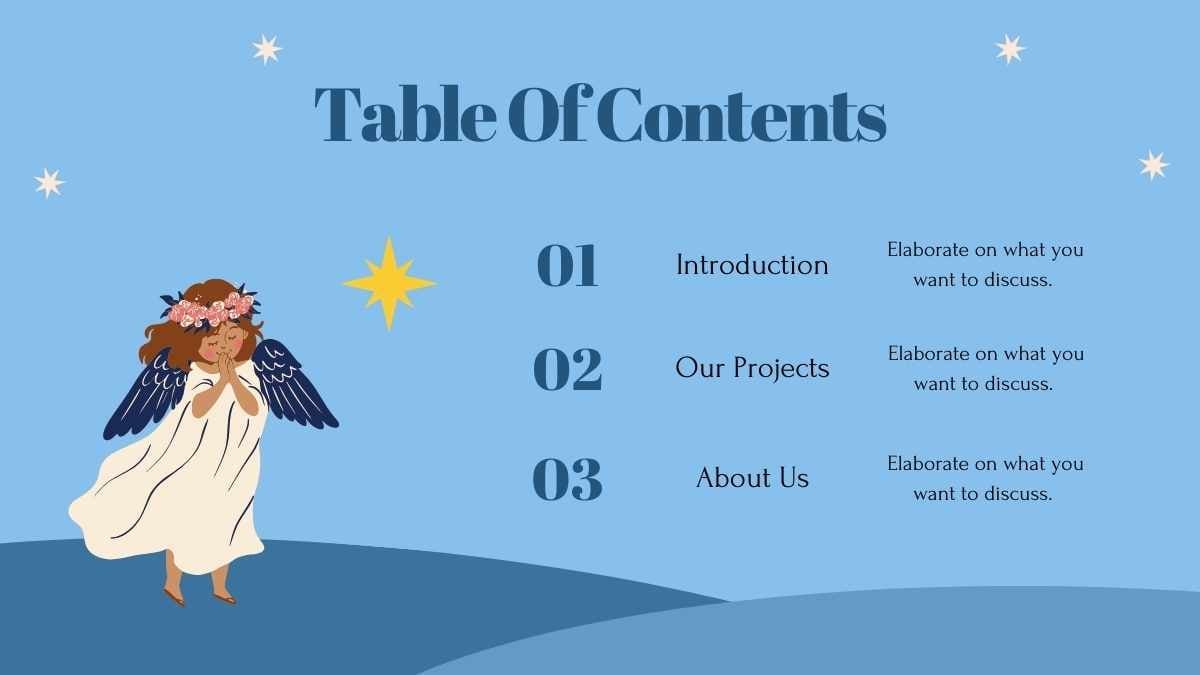 Table Of Contents

01 Introduction Elaborate on what you want to discuss.

02 Our Projects Elaborate on what you want to discuss.

03 About Us Elaborate on what you want to discuss.